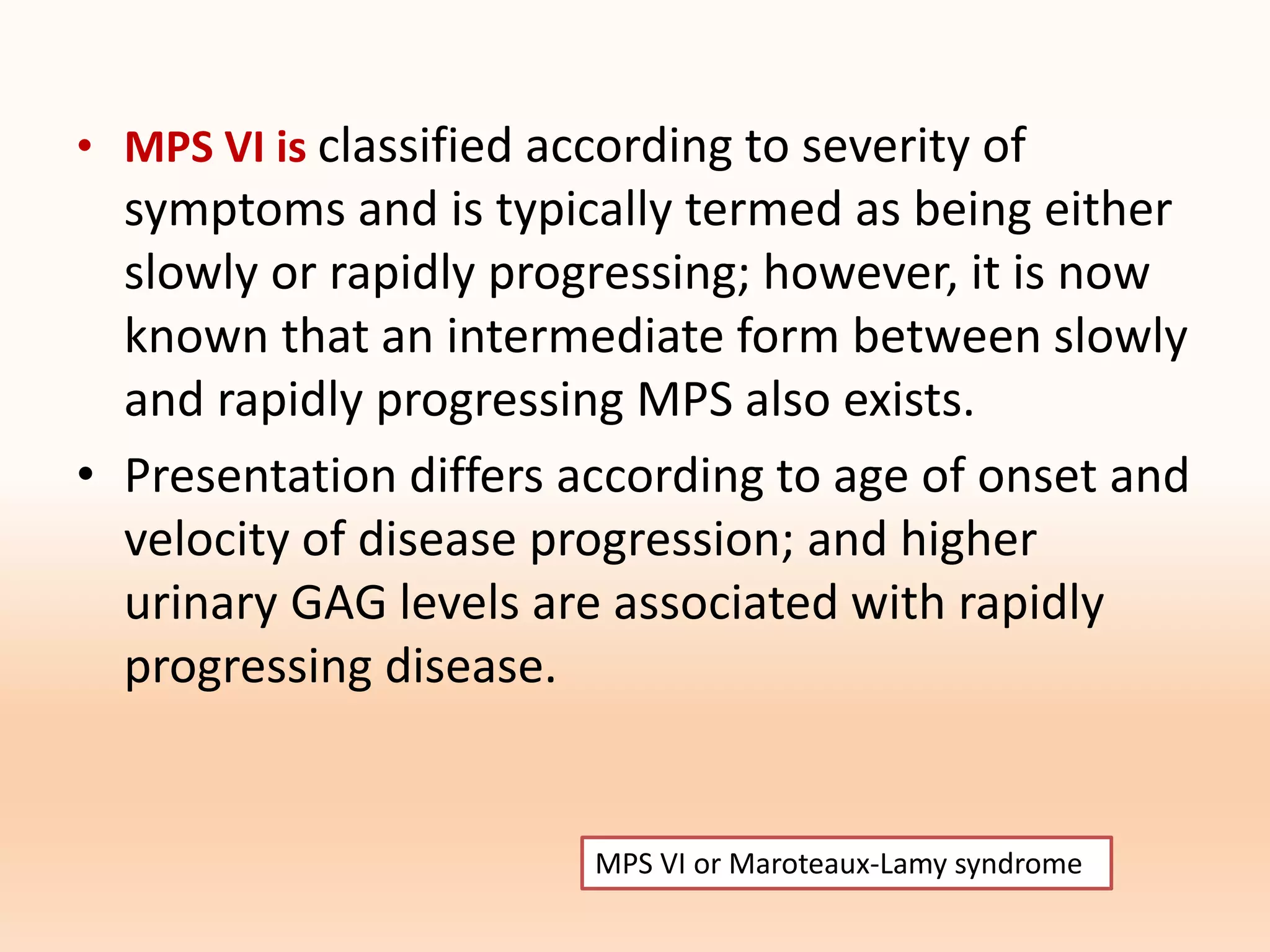 • MPS VI is classified according to severity of symptoms and is typically termed as being either slowly or rapidly progressing; however, it is now known that an intermediate form between slowly and rapidly progressing MPS also exists.

• Presentation differs according to age of onset and velocity of disease progression; and higher urinary GAG levels are associated with rapidly progressing disease.

MPS VI or Maroteaux-Lamy syndrome